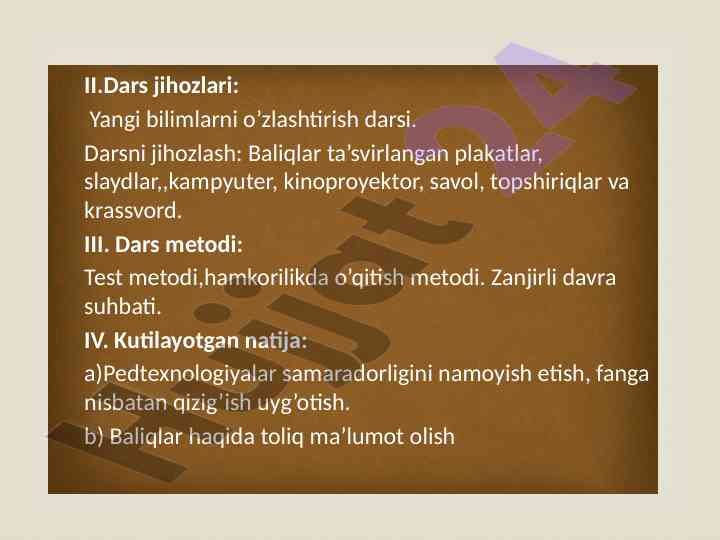 II.Dars jihozlari:

Yangi bilimlarni o’zlashtirish darsi.

Darsni jihozlash: Baliqlar ta’svirlangan plakatlar, slaydlar,,kampyuter, kinoproyektor, savol, topshiriqlar va krassvord.

III. Dars metodi:

Test metodi,hamkorilikda o’qitish metodi. Zanjirli davra suhbati.

IV. Kutilayotgan natija:

a)Pedtexnologiyalar samaradorligini namoyish etish, fanga nisbatan qizig’ish uyg’otish.

b) Baliqlar haqida toliq ma’lumot olish

Hujjat24